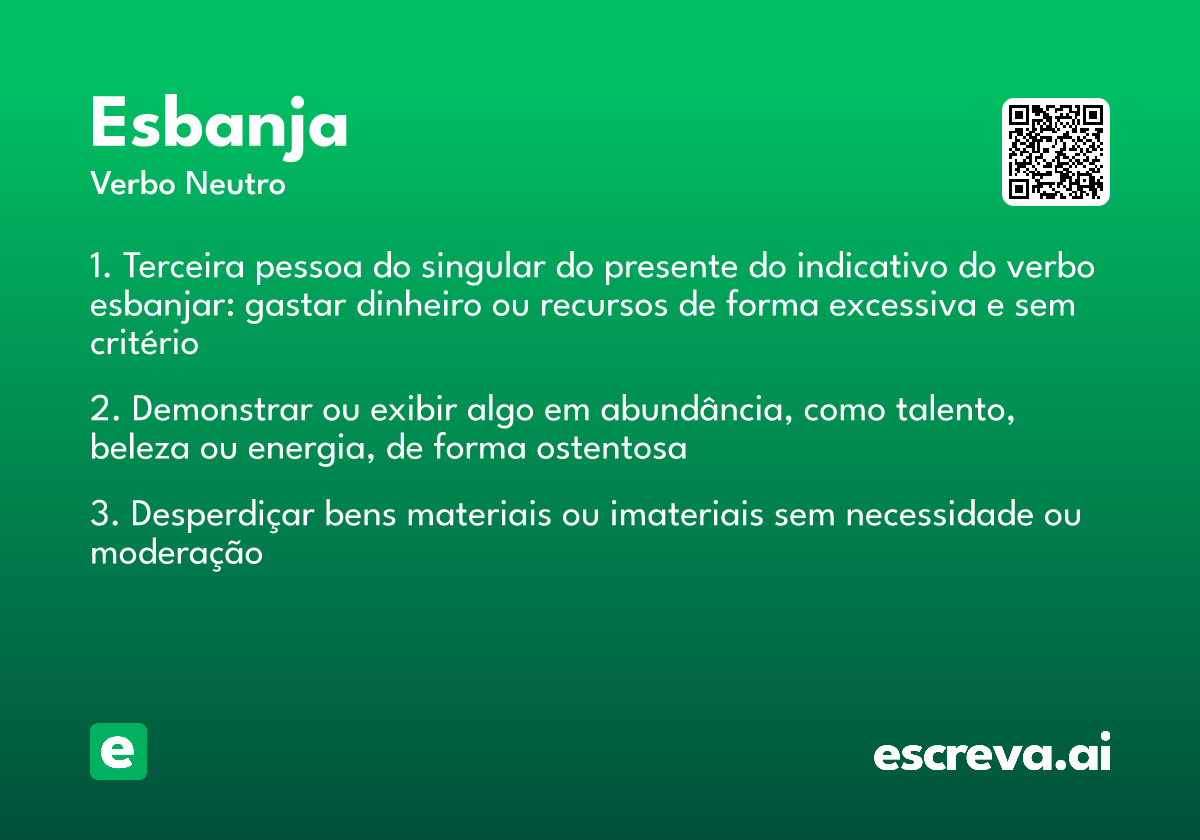 Esbanja
Verbo Neutro

1. Terceira pessoa do singular do presente do indicativo do verbo esbanjar: gastar dinheiro ou recursos de forma excessiva e sem critério

2. Demonstrar ou exibir algo em abundância, como talento, beleza ou energia, de forma ostentosa

3. Desperdiçar bens materiais ou imateriais sem necessidade ou moderação

e

escreva.ai